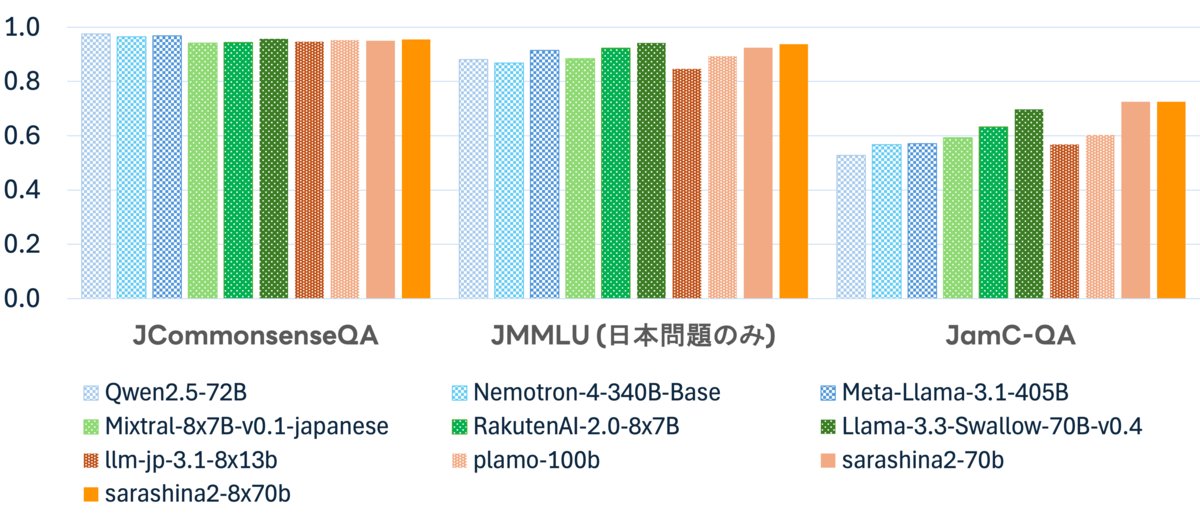 1.0
0.8
0.6
0.4
0.2
0.0

JCommonsenseQA
JMMLU (日本問題のみ)
JamC-QA

Qwen2.5-72B
Nemotron-4-340B-Base
Meta-Llama-3.1-405B
Mixtral-8x7B-v0.1-japanese
RakutenAI-2.0-8x7B
Llama-3.3-Swallow-70B-v0.4
llm-jp-3.1-8x13b
plamo-100b
sarashina2-70b
sarashina2-8x70b